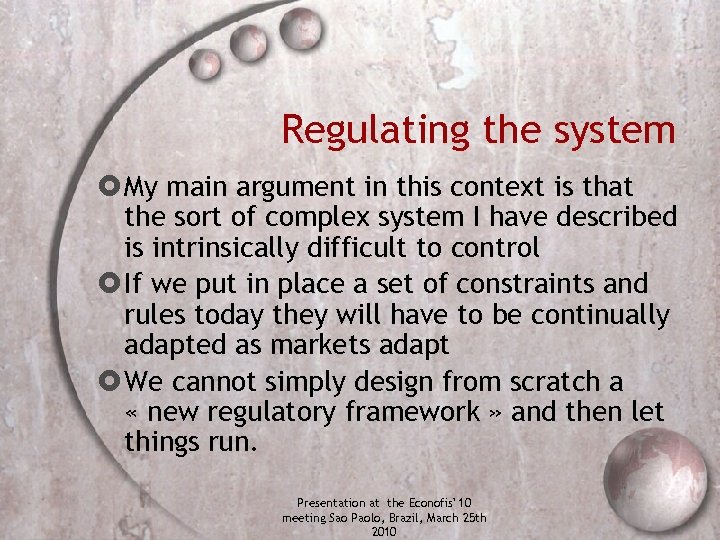 Regulating the system

My main argument in this context is that the sort of complex system I have described is intrinsically difficult to control

If we put in place a set of constraints and rules today they will have to be continually adapted as markets adapt

We cannot simply design from scratch a « new regulatory framework » and then let things run.

Presentation at the Econofis'10 meeting Sao Paolo, Brazil, March 25th 2010